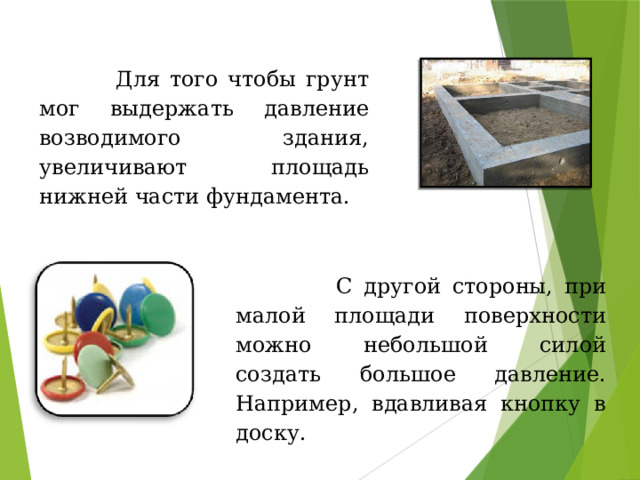 Для того чтобы грунт мог выдержать давление возводимого здания, увеличивают площадь нижней части фундамента.

С другой стороны, при малой площади поверхности можно небольшой силой создать большое давление. Например, вдавливая кнопку в доску.